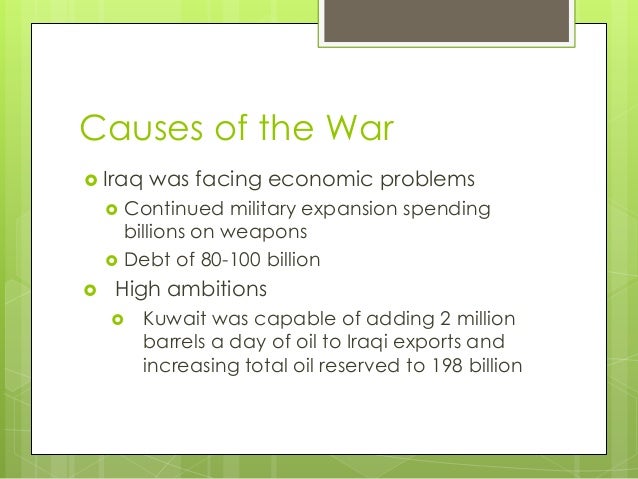 Causes of the War

Iraq was facing economic problems

Continued military expansion spending billions on weapons

Debt of 80-100 billion

High ambitions

Kuwait was capable of adding 2 million barrels a day of oil to Iraqi exports and increasing total oil reserved to 198 billion